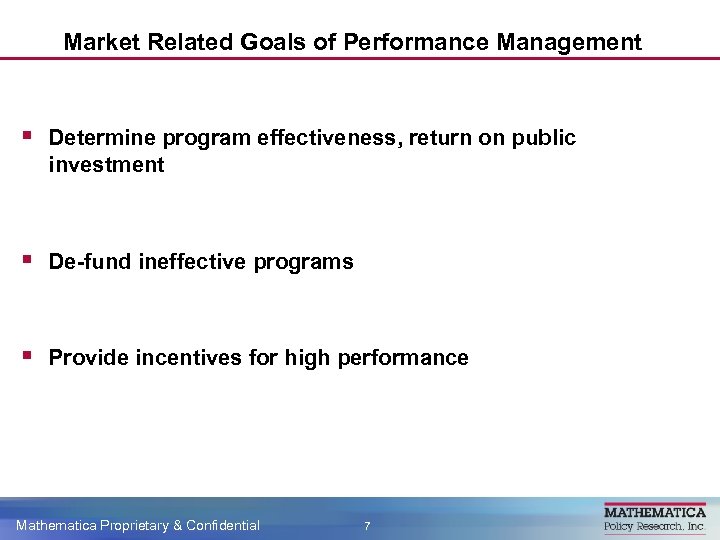 Market Related Goals of Performance Management

▪ Determine program effectiveness, return on public investment

▪ De-fund ineffective programs

▪ Provide incentives for high performance

Mathematica Proprietary & Confidential

7

MATHEMATICA
Policy Research, Inc.